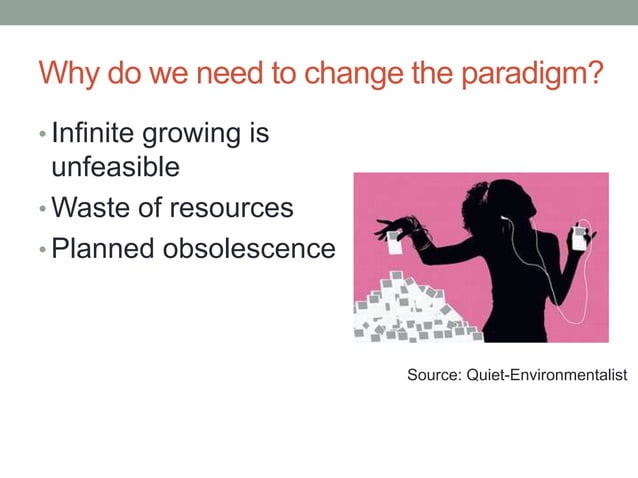 Why do we need to change the paradigm?

• Infinite growing is unfeasible
• Waste of resources
• Planned obsolescence

Source: Quiet-Environmentalist